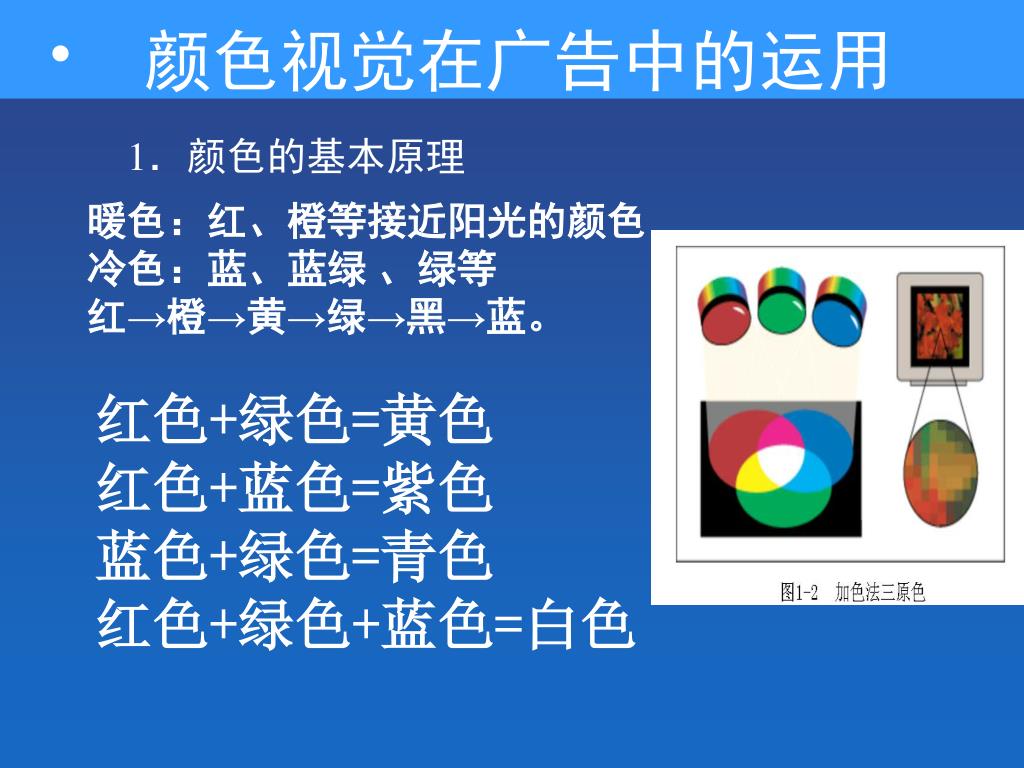 • 颜色视觉在广告中的运用

1. 颜色的基本原理

暖色：红、橙等接近阳光的颜色
冷色：蓝、蓝绿 、绿等
红→橙→黄→绿→黑→蓝。

红色+绿色=黄色
红色+蓝色=紫色
蓝色+绿色=青色
红色+绿色+蓝色=白色

图1-2 加色法三原色